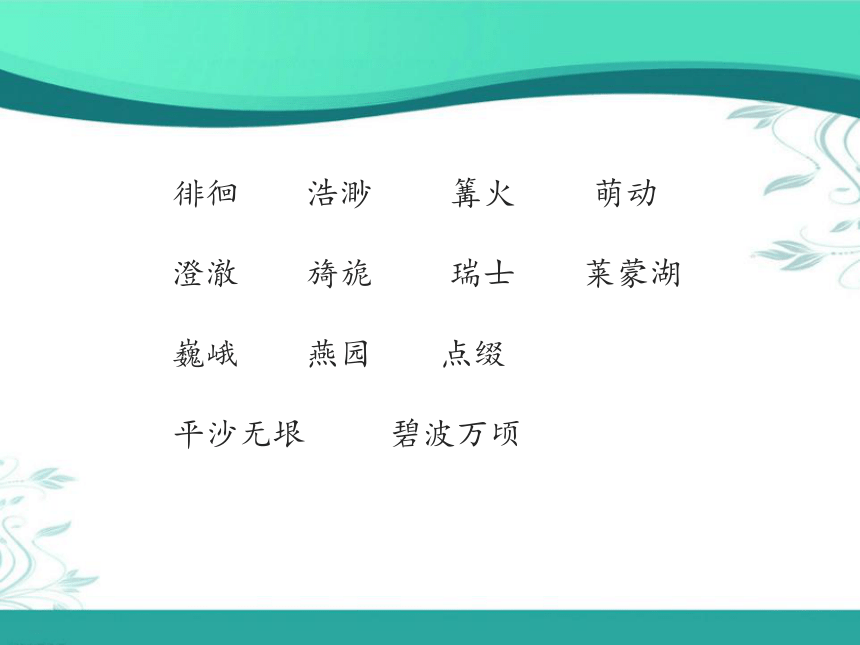 徘徊　浩渺　篝火　萌动

澄澈　旖旎　瑞士　莱蒙湖

巍峨　燕园　点缀

平沙无垠　碧波万顷